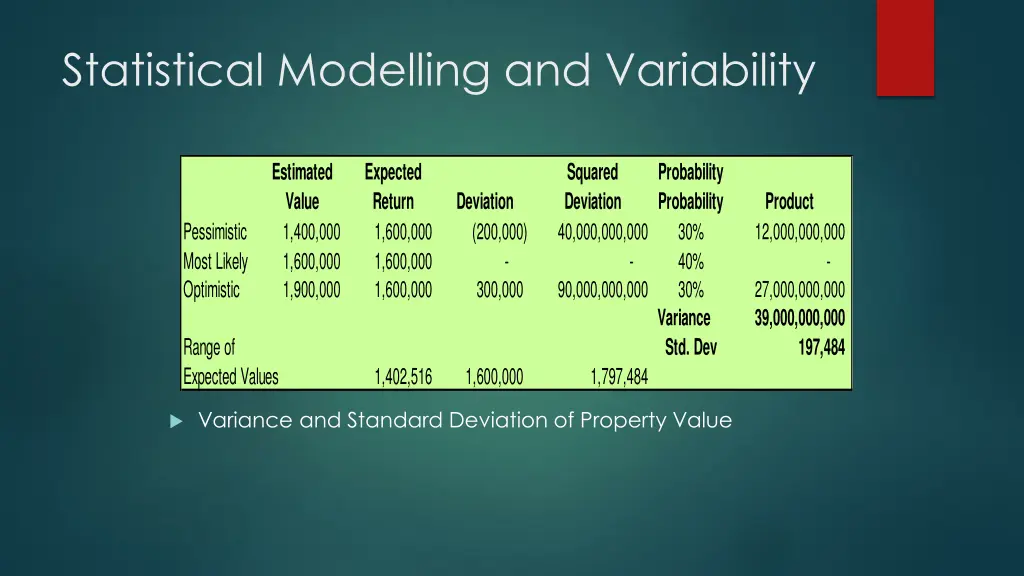 Statistical Modelling and Variability

| | Estimated Value | Expected Return | Deviation | Squared Deviation | Probability Probability | Product |
|---|---|---|---|---|---|---|
| Pessimistic | 1,400,000 | 1,600,000 | (200,000) | 40,000,000,000 | 30% | 12,000,000,000 |
| Most Likely | 1,600,000 | 1,600,000 | - | - | 40% | - |
| Optimistic | 1,900,000 | 1,600,000 | 300,000 | 90,000,000,000 | 30% | 27,000,000,000 |
| | | | | | Variance | 39,000,000,000 |
| Range of | | | | | Std. Dev | 197,484 |
| Expected Values | | 1,402,516 | 1,600,000 | 1,797,484 | | |

Variance and Standard Deviation of Property Value